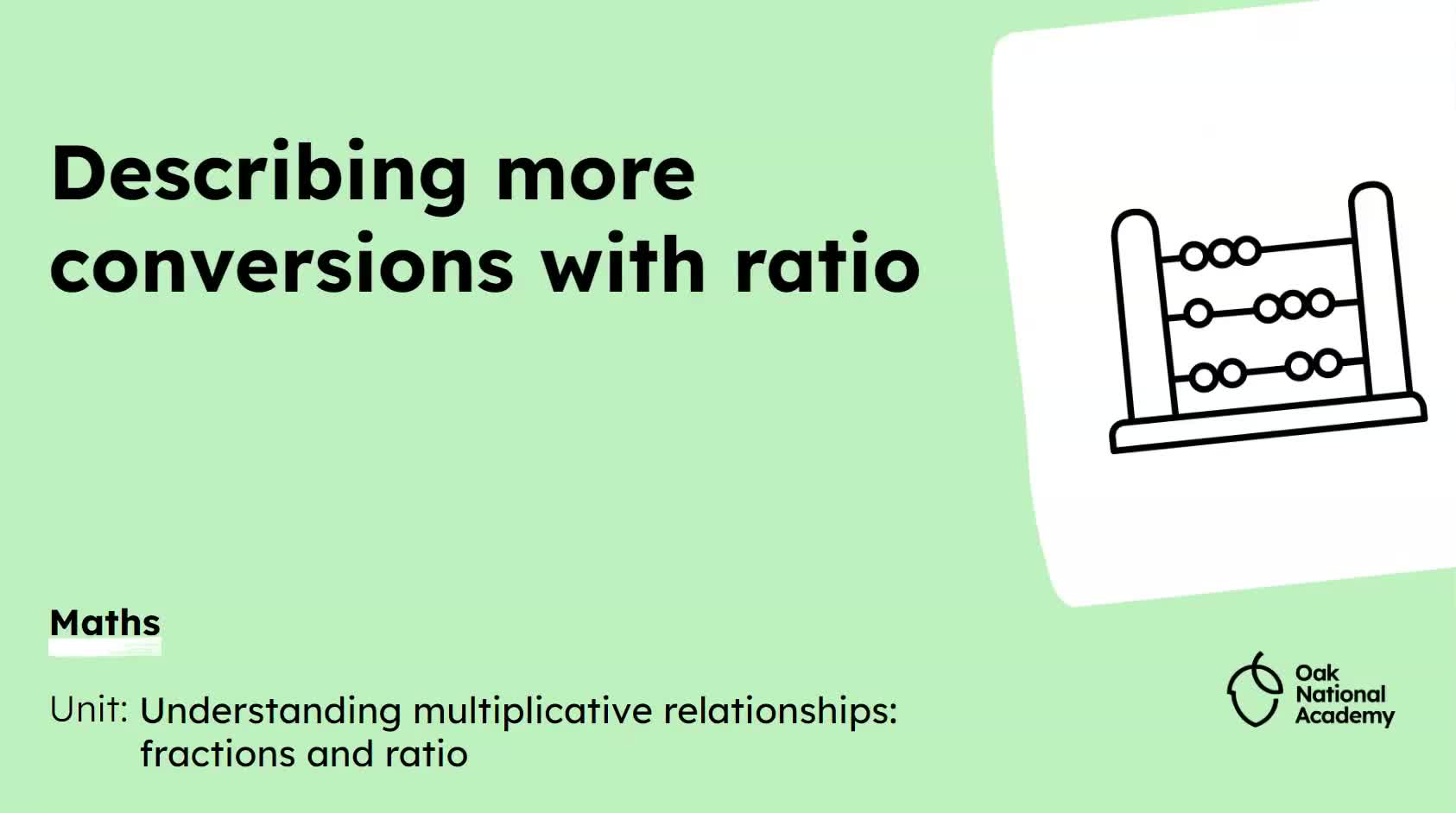 Describing more conversions with ratio

Maths

Unit: Understanding multiplicative relationships: fractions and ratio

Oak National Academy